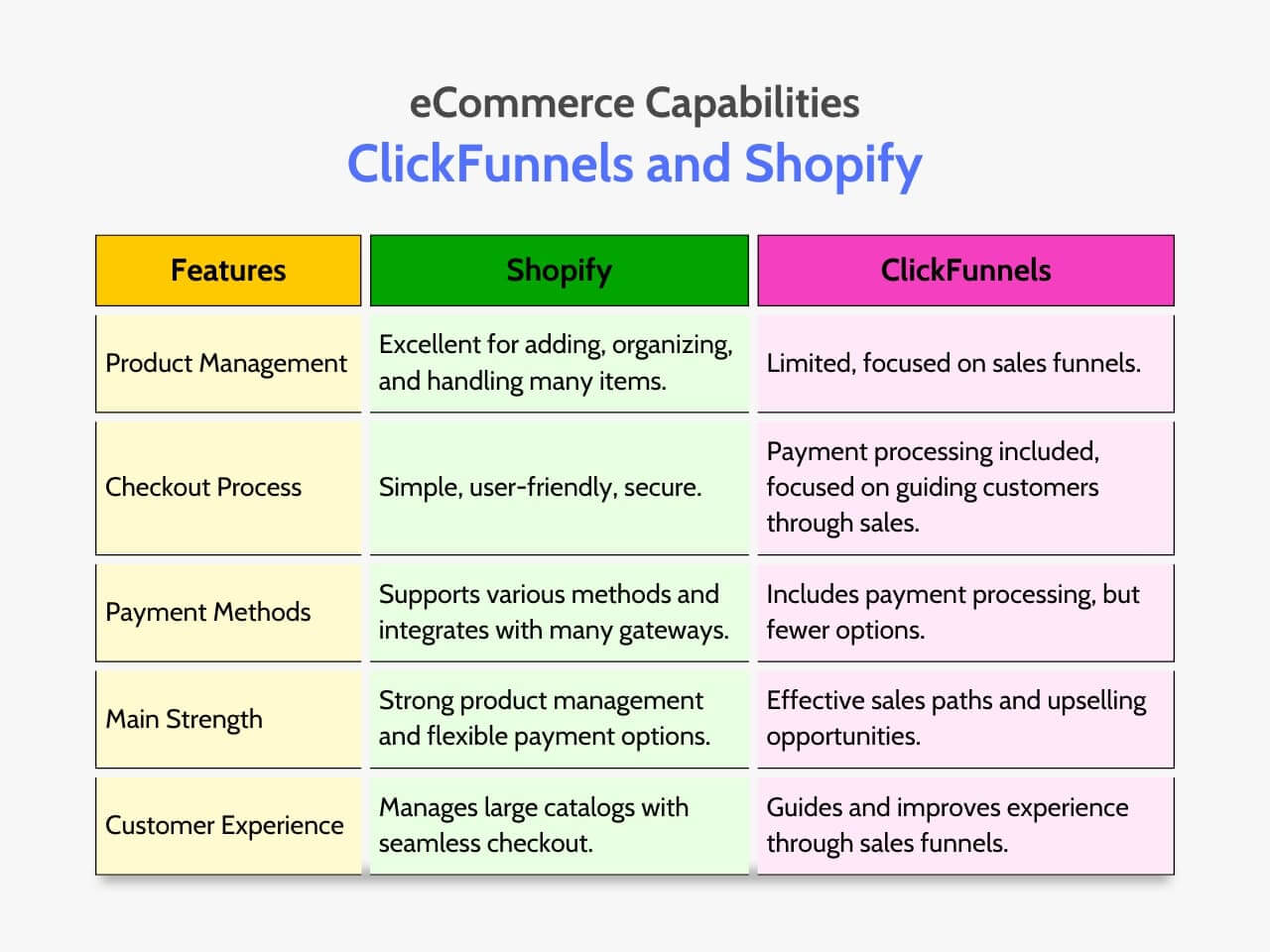 eCommerce Capabilities
ClickFunnels and Shopify

| Features | Shopify | ClickFunnels |
|---|---|---|
| Product Management | Excellent for adding, organizing, and handling many items. | Limited, focused on sales funnels. |
| Checkout Process | Simple, user-friendly, secure. | Payment processing included, focused on guiding customers through sales. |
| Payment Methods | Supports various methods and integrates with many gateways. | Includes payment processing, but fewer options. |
| Main Strength | Strong product management and flexible payment options. | Effective sales paths and upselling opportunities. |
| Customer Experience | Manages large catalogs with seamless checkout. | Guides and improves experience through sales funnels. |